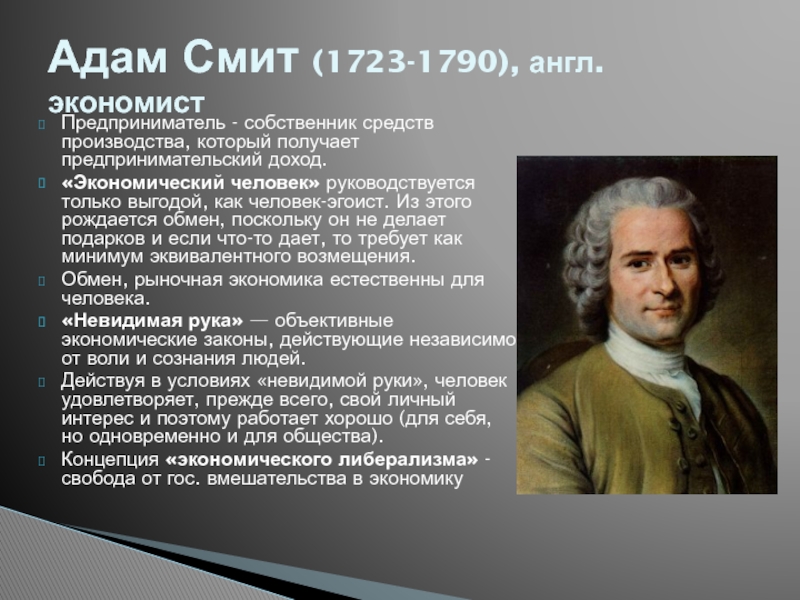 Адам Смит (1723-1790), англ. экономист

Предприниматель - собственник средств производства, который получает предпринимательский доход.

«Экономический человек» руководствуется только выгодой, как человек-эгоист. Из этого рождается обмен, поскольку он не делает подарков и если что-то дает, то требует как минимум эквивалентного возмещения.

Обмен, рыночная экономика естественны для человека.

«Невидимая рука» — объективные экономические законы, действующие независимо от воли и сознания людей.

Действуя в условиях «невидимой руки», человек удовлетворяет, прежде всего, свой личный интерес и поэтому работает хорошо (для себя, но одновременно и для общества).

Концепция «экономического либерализма» - свобода от гос. вмешательства в экономику